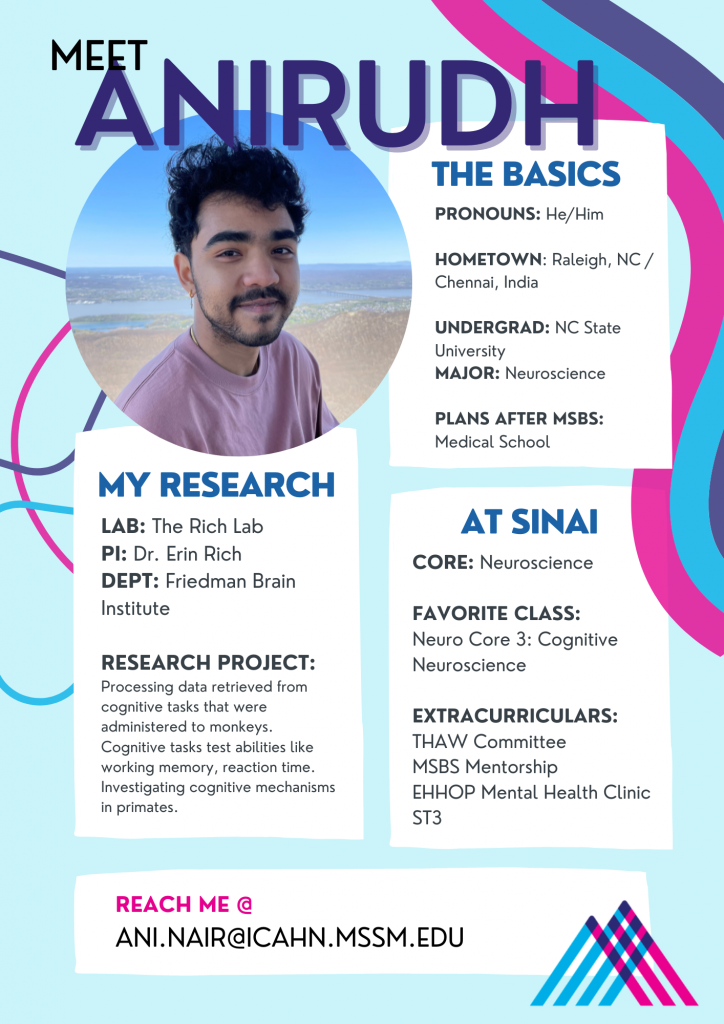 MEET
ANIRUDH

THE BASICS

PRONOUNS: He/Him

HOMETOWN: Raleigh, NC / Chennai, India

UNDERGRAD: NC State University
MAJOR: Neuroscience

PLANS AFTER MSBS: Medical School

MY RESEARCH

LAB: The Rich Lab
PI: Dr. Erin Rich
DEPT: Friedman Brain Institute

RESEARCH PROJECT:
Processing data retrieved from cognitive tasks that were administered to monkeys. Cognitive tasks test abilities like working memory, reaction time. Investigating cognitive mechanisms in primates.

AT SINAI

CORE: Neuroscience

FAVORITE CLASS:
Neuro Core 3: Cognitive Neuroscience

EXTRACURRICULARS:
THAW Committee
MSBS Mentorship
EHHOP Mental Health Clinic
ST3

REACH ME @
ANI.NAIR@ICAHN.MSSM.EDU